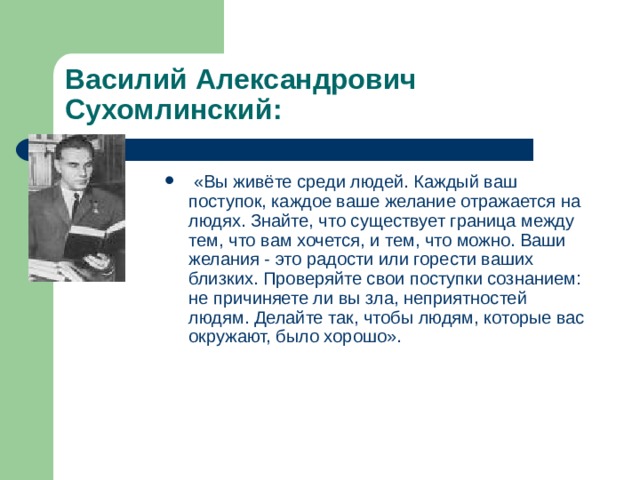 Василий Александрович Сухомлинский:

• «Вы живёте среди людей. Каждый ваш поступок, каждое ваше желание отражается на людях. Знайте, что существует граница между тем, что вам хочется, и тем, что можно. Ваши желания - это радости или горести ваших близких. Проверяйте свои поступки сознанием: не причиняете ли вы зла, неприятностей людям. Делайте так, чтобы людям, которые вас окружают, было хорошо».